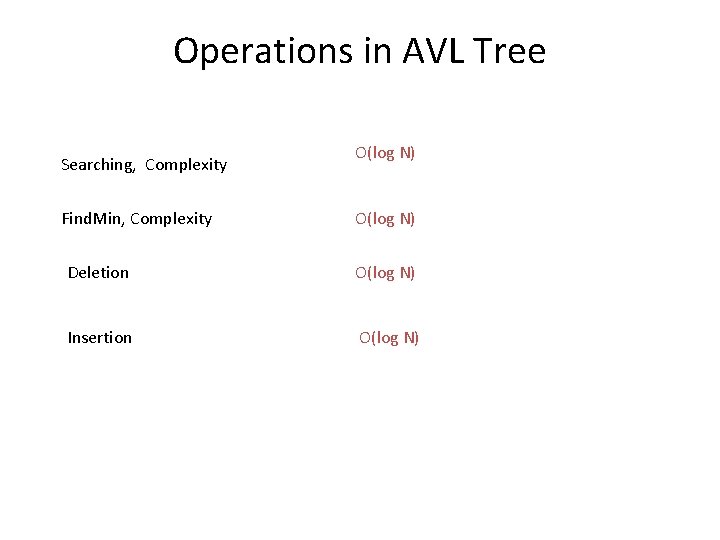 Operations in AVL Tree

Searching, Complexity O(log N)

FindMin, Complexity O(log N)

Deletion O(log N)

Insertion O(log N)